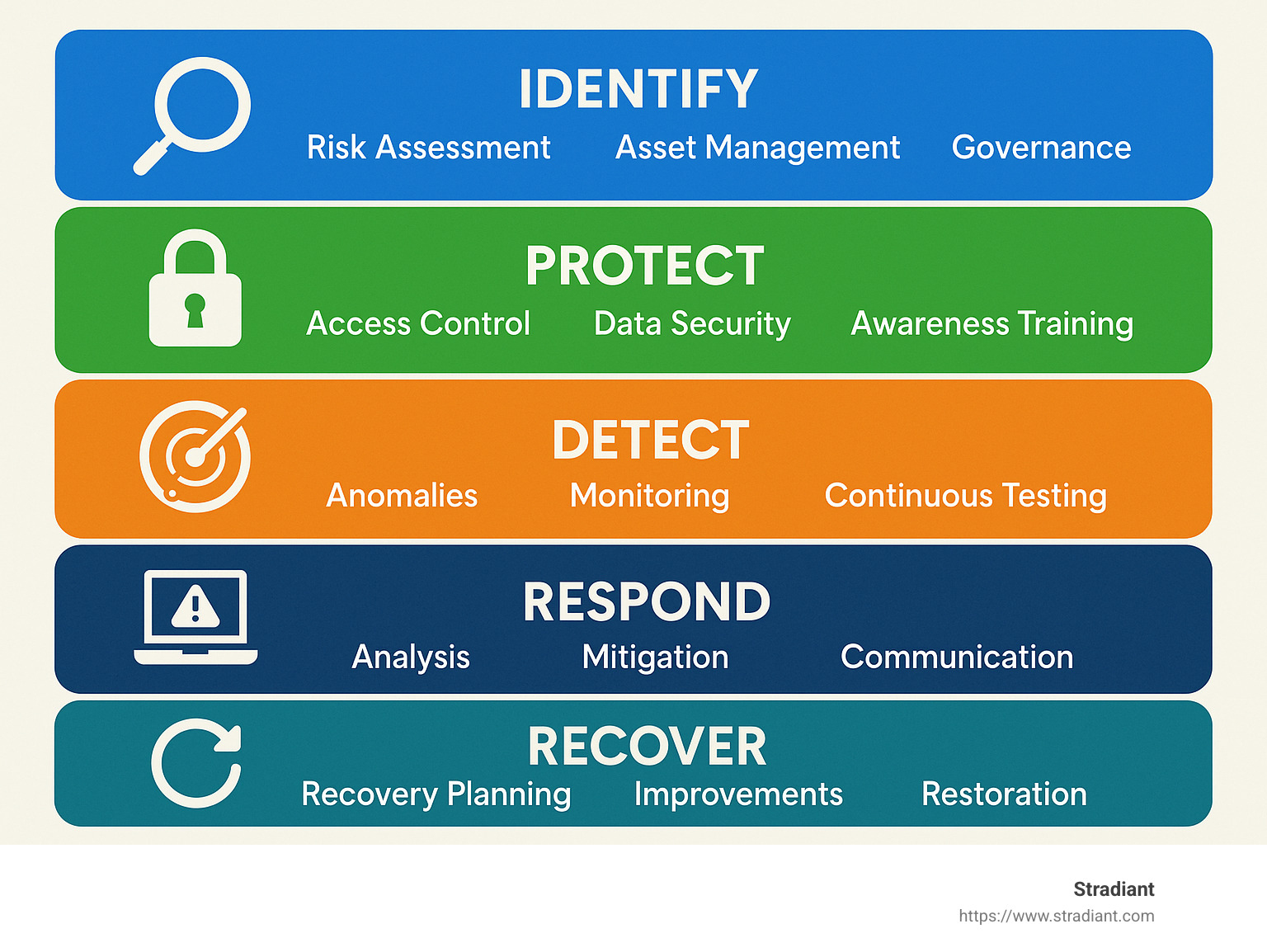 IDENTIFY
Risk Assessment Asset Management Governance

PROTECT
Access Control Data Security Awareness Training

DETECT
Anomalies Monitoring Continuous Testing

RESPOND
Analysis Mitigation Communication

RECOVER
Recovery Planning Improvements Restoration

Stradiant
https://www.stradiant.com